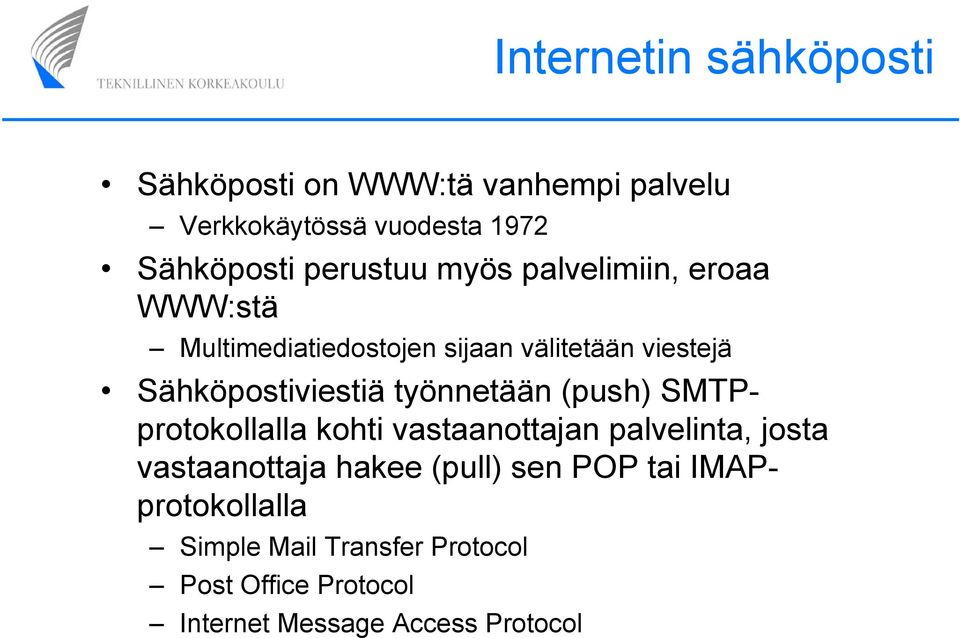 TEKNILLINEN KORKEAKOULU

Internetin sähköposti

• Sähköposti on WWW:tä vanhempi palvelu
– Verkkokäytössä vuodesta 1972
• Sähköposti perustuu myös palvelimiin, eroaa WWW:stä
– Multimediatiedostojen sijaan välitetään viestejä
• Sähköpostiviestiä työnnetään (push) SMTP-protokollalla kohti vastaanottajan palvelinta, josta vastaanottaja hakee (pull) sen POP tai IMAP-protokollalla
– Simple Mail Transfer Protocol
– Post Office Protocol
– Internet Message Access Protocol